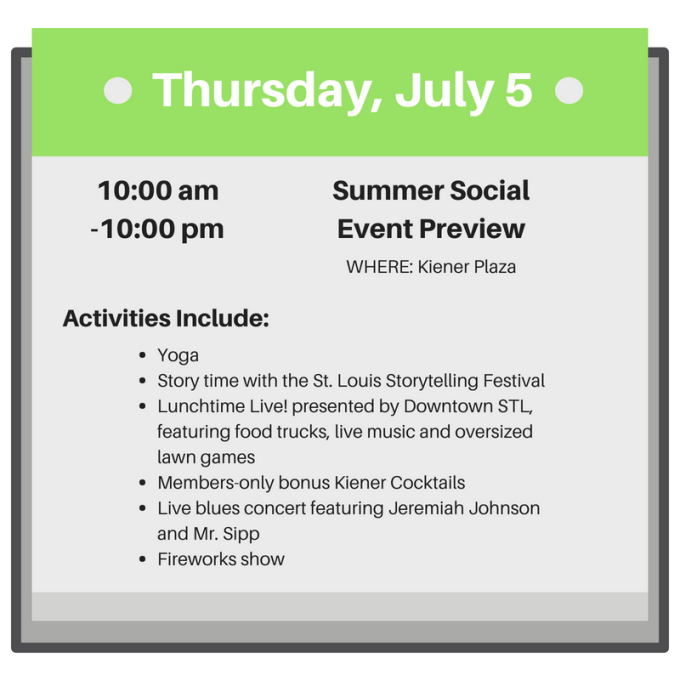 Thursday, July 5

10:00 am -10:00 pm

Summer Social Event Preview

WHERE: Kiener Plaza

Activities Include:

- Yoga
- Story time with the St. Louis Storytelling Festival
- Lunchtime Live! presented by Downtown STL, featuring food trucks, live music and oversized lawn games
- Members-only bonus Kiener Cocktails
- Live blues concert featuring Jeremiah Johnson and Mr. Sipp
- Fireworks show